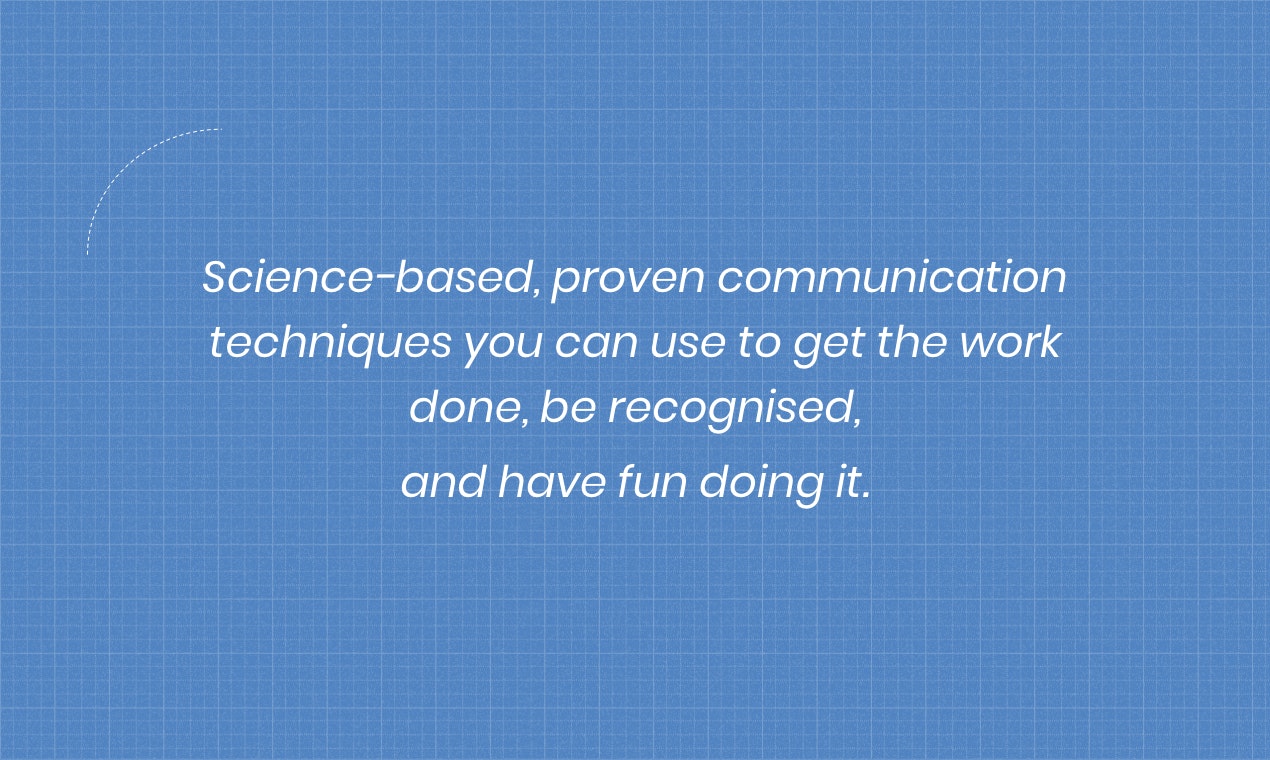 Science-based, proven communication techniques you can use to get the work done, be recognised,

and have fun doing it.